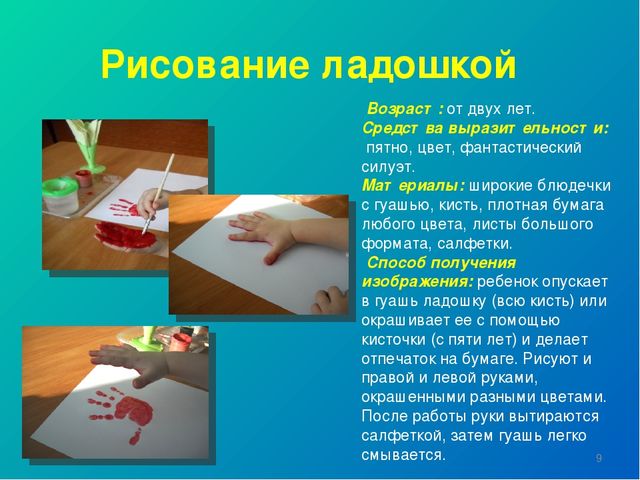 Рисование ладошкой

Возраст : от двух лет.
Средст ва выразит ельност и: пятно, цвет, фантастический силуэт.
Мат ериалы: широкие блюдечки с гуашью, кисть, плотная бумага любого цвета, листы большого формата, салфетки.
Способ получения изображения: ребенок опускает в гуашь ладошку (всю кисть) или окрашивает ее с помощью кисточки (с пяти лет) и делает отпечаток на бумаге. Рисуют и правой и левой руками, окрашенными разными цветами. После работы руки вытираются салфеткой, затем гуашь легко смывается.

9